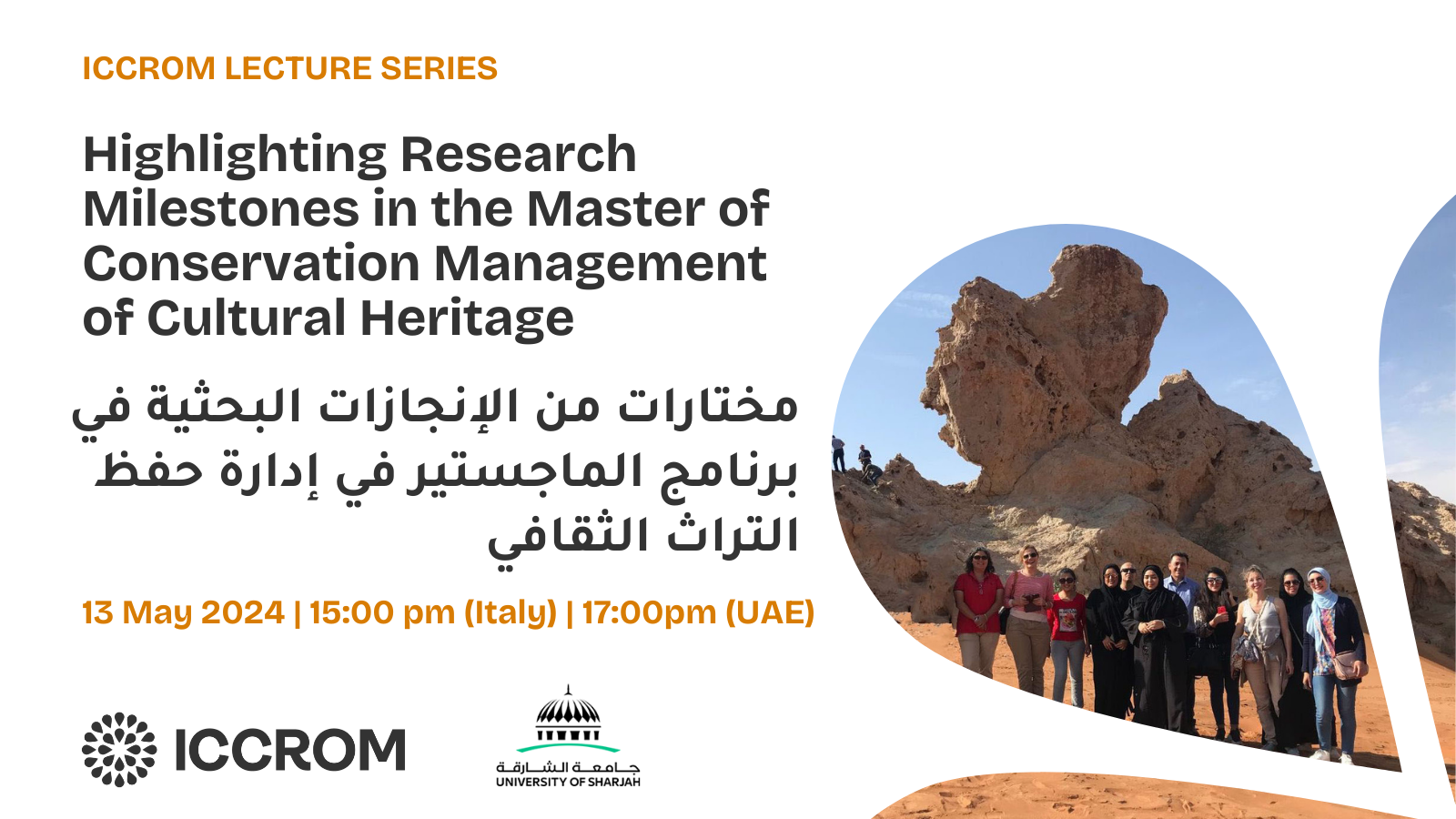 ICCROM LECTURE SERIES

Highlighting Research Milestones in the Master of Conservation Management of Cultural Heritage

مختارات من الإنجازات البحثية في برنامج الماجستير في إدارة حفظ التراث الثقافي

13 May 2024 | 15:00 pm (Italy) | 17:00pm (UAE)

ICCROM

جامعة الشارقة
UNIVERSITY OF SHARJAH